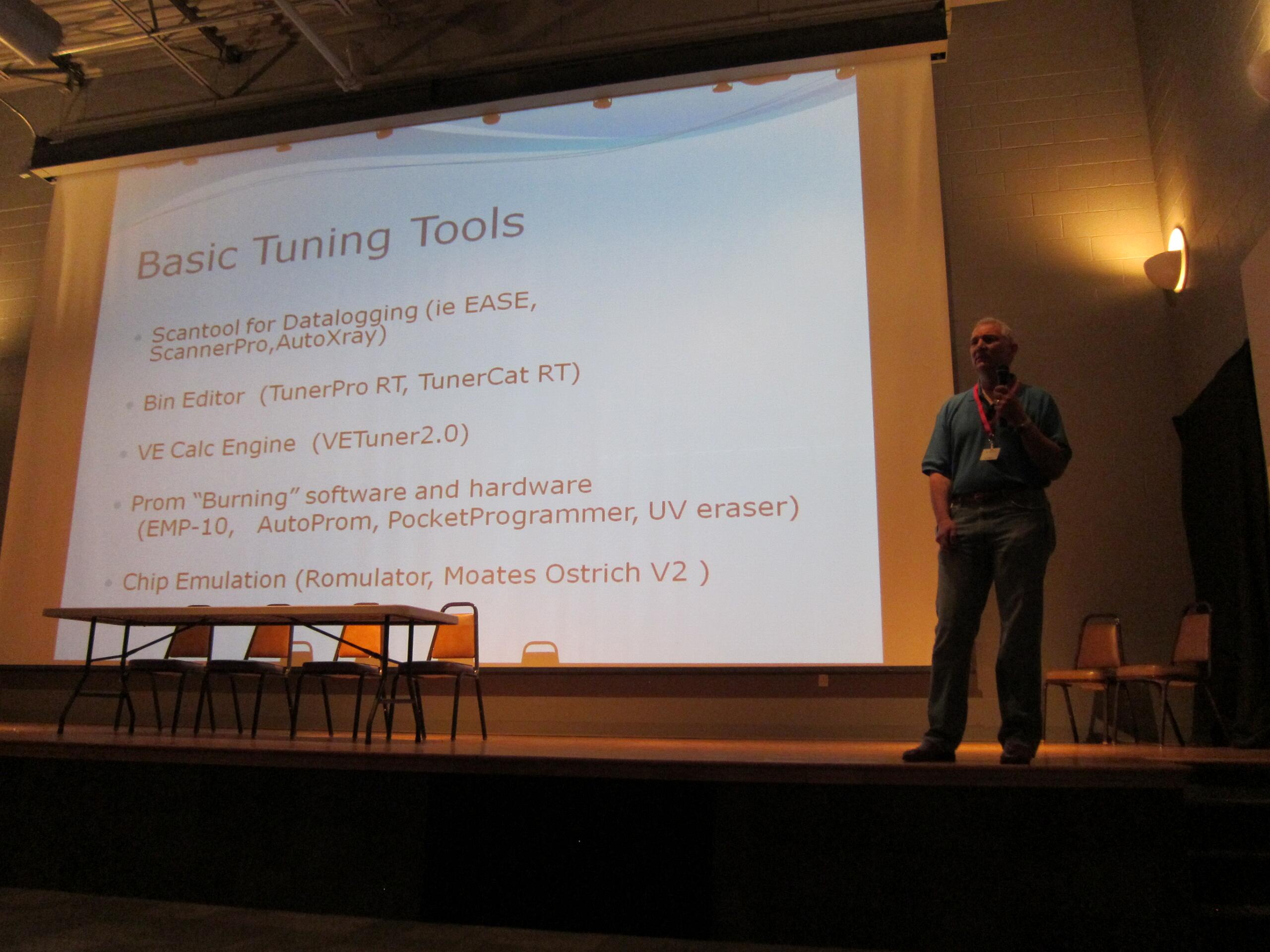 Basic Tuning Tools

• Scantool for Datalogging (ie EASE, ScannerPro,AutoXray)

• Bin Editor (TunerPro RT, TunerCat RT)

• VE Calc Engine (VETuner2.0)

• Prom "Burning" software and hardware (EMP-10, AutoProm, PocketProgrammer, UV eraser)

• Chip Emulation (Romulator, Moates Ostrich V2 )